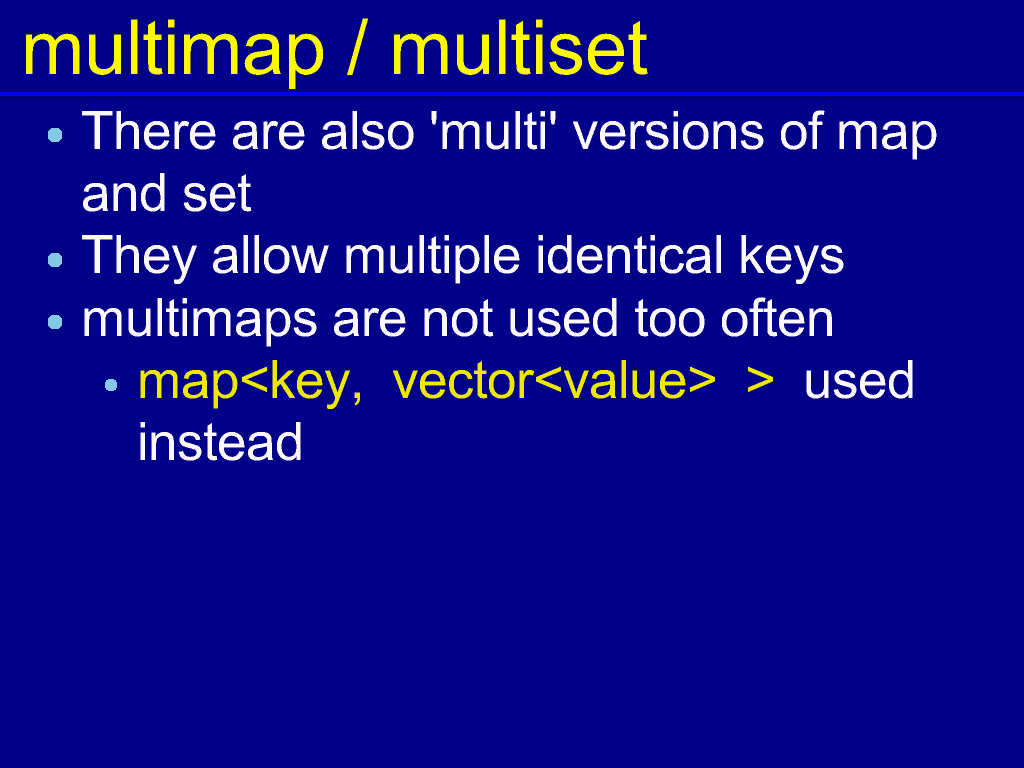 multimap / multiset

- There are also 'multi' versions of map and set
- They allow multiple identical keys
- multimaps are not used too often
  - map<key, vector<value> > used instead